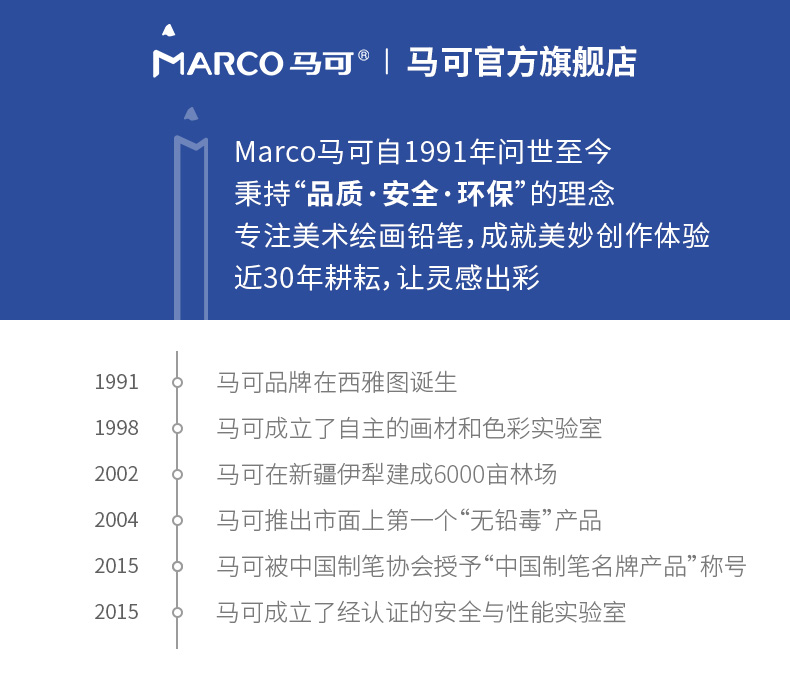 MARCO 马可® | 马可官方旗舰店

Marco马可自1991年问世至今
秉持“品质·安全·环保”的理念
专注美术绘画铅笔，成就美妙创作体验
近30年耕耘，让灵感出彩

1991 马可品牌在西雅图诞生
1998 马可成立了自主的画材和色彩实验室
2002 马可在新疆伊犁建成6000亩林场
2004 马可推出市面上第一个“无铅毒”产品
2015 马可被中国制笔协会授予“中国制笔名牌产品”称号
2015 马可成立了经认证的安全与性能实验室